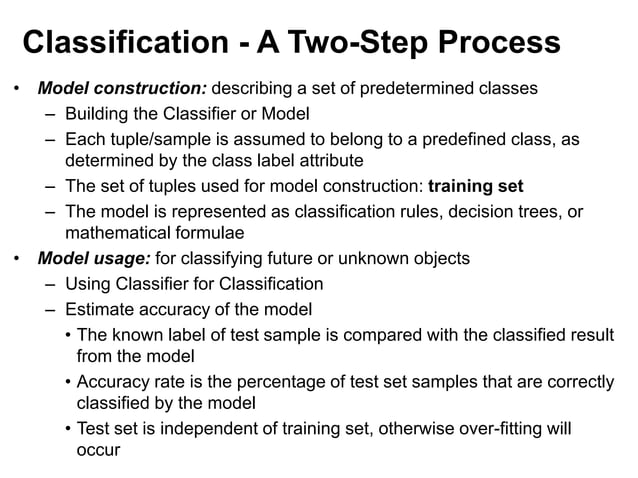 Classification - A Two-Step Process

• Model construction: describing a set of predetermined classes
  – Building the Classifier or Model
  – Each tuple/sample is assumed to belong to a predefined class, as determined by the class label attribute
  – The set of tuples used for model construction: training set
  – The model is represented as classification rules, decision trees, or mathematical formulae
• Model usage: for classifying future or unknown objects
  – Using Classifier for Classification
  – Estimate accuracy of the model
    • The known label of test sample is compared with the classified result from the model
    • Accuracy rate is the percentage of test set samples that are correctly classified by the model
    • Test set is independent of training set, otherwise over-fitting will occur